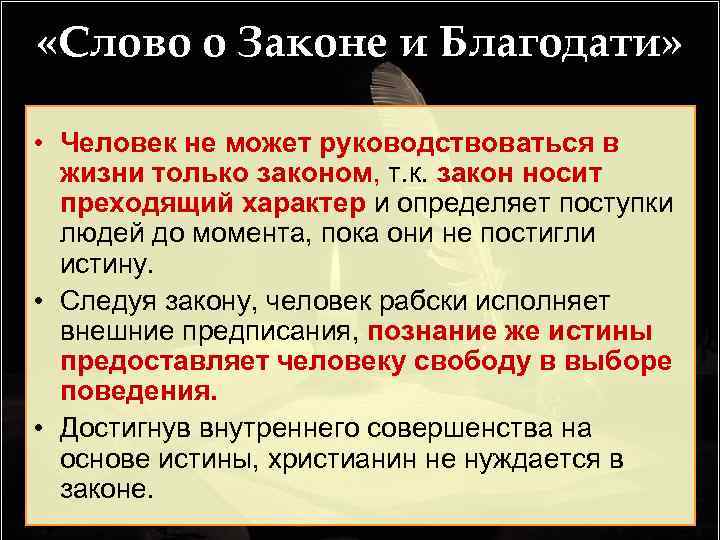 «Слово о Законе и Благодати»

• Человек не может руководствоваться в жизни только законом, т.к. закон носит преходящий характер и определяет поступки людей до момента, пока они не постигли истину.

• Следуя закону, человек рабски исполняет внешние предписания, познание же истины предоставляет человеку свободу в выборе поведения.

• Достигнув внутреннего совершенства на основе истины, христианин не нуждается в законе.